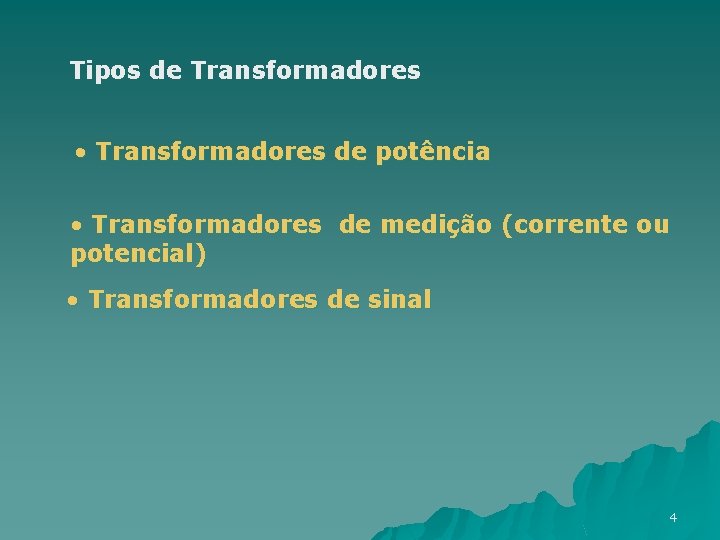 Tipos de Transformadores

• Transformadores de potência

• Transformadores de medição (corrente ou potencial)

• Transformadores de sinal

4